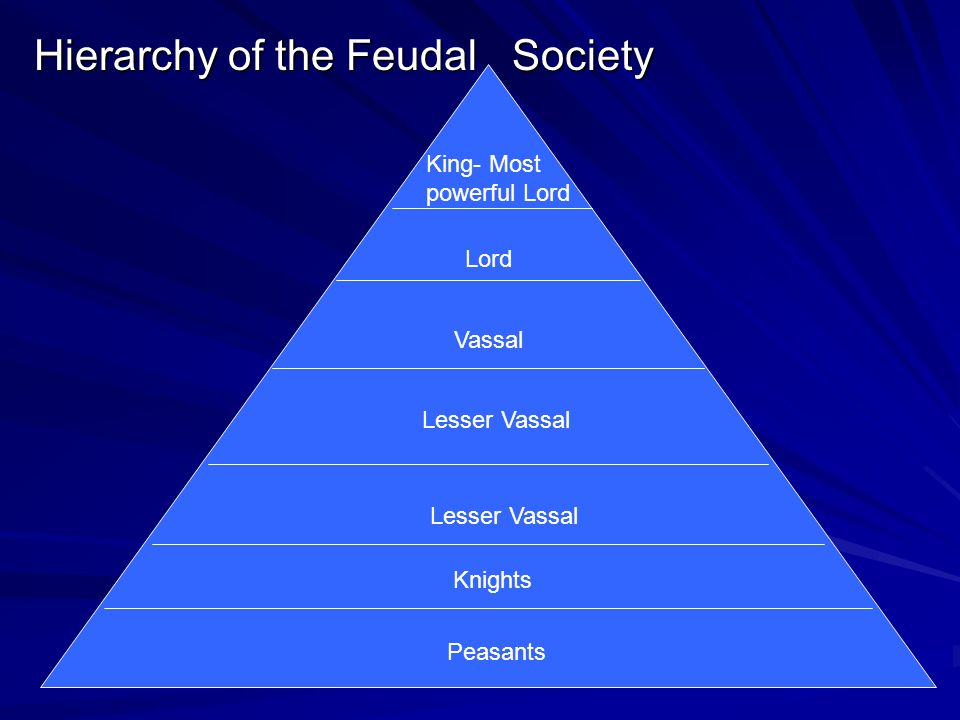 Hierarchy of the Feudal Society

King- Most powerful Lord

Lord

Vassal

Lesser Vassal

Lesser Vassal

Knights

Peasants